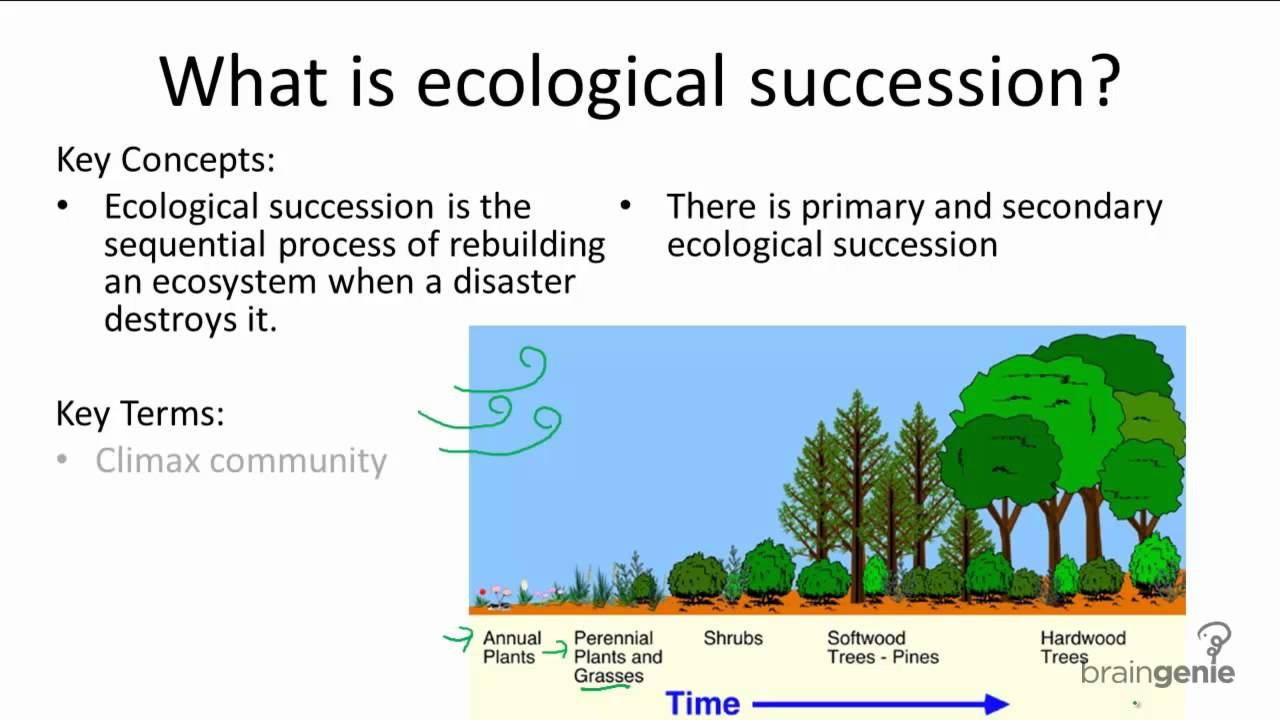 What is ecological succession?

Key Concepts:

• Ecological succession is the sequential process of rebuilding an ecosystem when a disaster destroys it.

• There is primary and secondary ecological succession

Key Terms:

• Climax community

Annual Plants

Perennial Plants and Grasses

Shrubs

Softwood Trees - Pines

Hardwood Trees

Time

braingenie